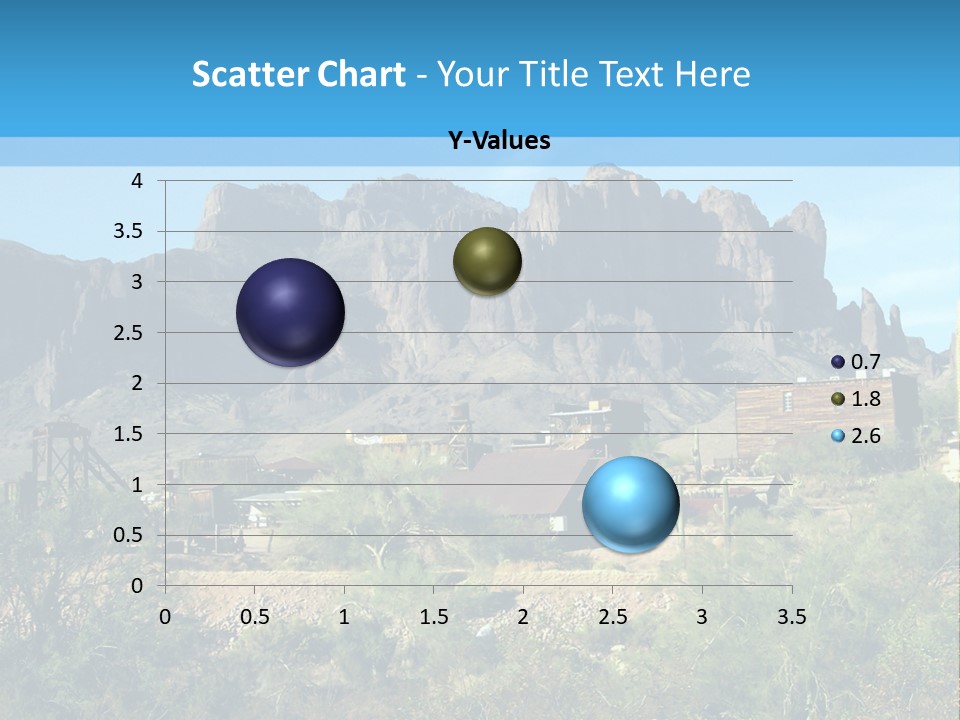 Scatter Chart - Your Title Text Here

Y-Values

4
3.5
3
2.5
2
1.5
1
0.5
0

0 0.5 1 1.5 2 2.5 3 3.5

0.7
1.8
2.6